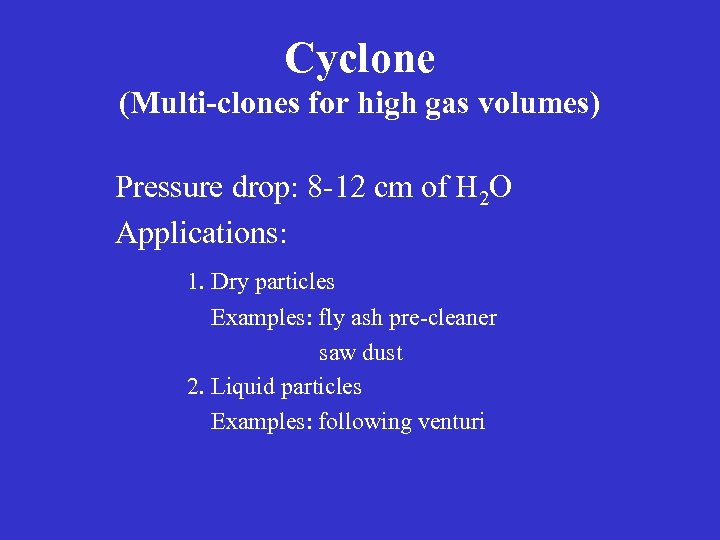 Cyclone
(Multi-clones for high gas volumes)

Pressure drop: 8-12 cm of $H_2O$
Applications:

1. Dry particles
Examples: fly ash pre-cleaner
saw dust
2. Liquid particles
Examples: following venturi